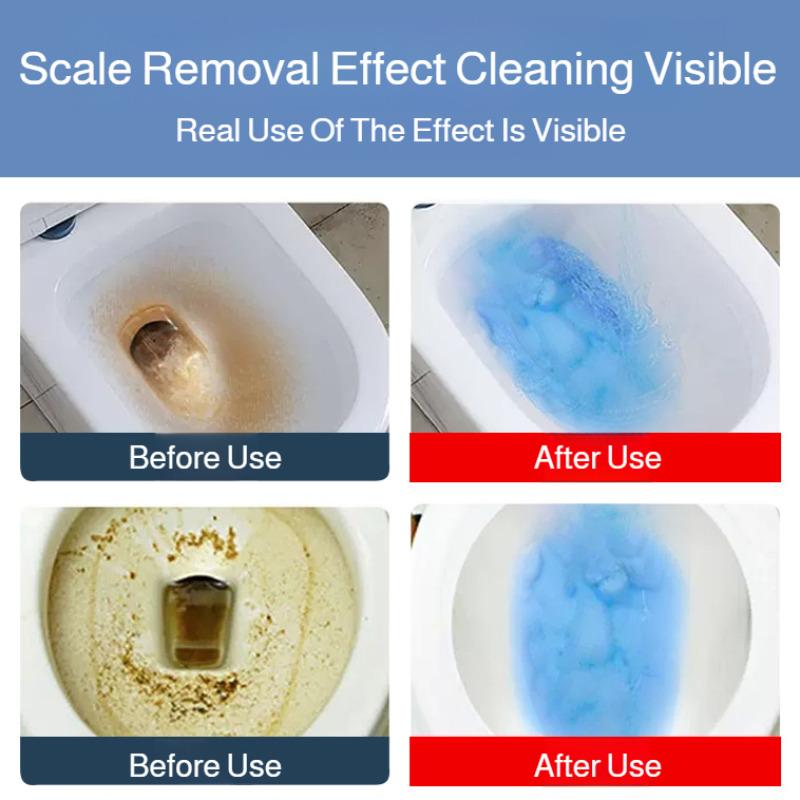 Scale Removal Effect Cleaning Visible
Real Use Of The Effect Is Visible

Before Use

After Use

Before Use

After Use